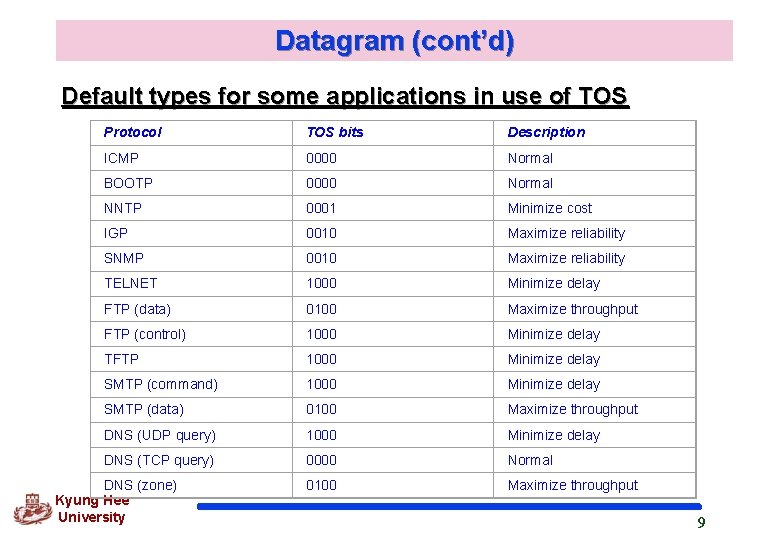 Datagram (cont'd)

Default types for some applications in use of TOS

| Protocol | TOS bits | Description |
|---|---|---|
| ICMP | 0000 | Normal |
| BOOTP | 0000 | Normal |
| NNTP | 0001 | Minimize cost |
| IGP | 0010 | Maximize reliability |
| SNMP | 0010 | Maximize reliability |
| TELNET | 1000 | Minimize delay |
| FTP (data) | 0100 | Maximize throughput |
| FTP (control) | 1000 | Minimize delay |
| TFTP | 1000 | Minimize delay |
| SMTP (command) | 1000 | Minimize delay |
| SMTP (data) | 0100 | Maximize throughput |
| DNS (UDP query) | 1000 | Minimize delay |
| DNS (TCP query) | 0000 | Normal |
| DNS (zone) | 0100 | Maximize throughput |

Kyung Hee University

9